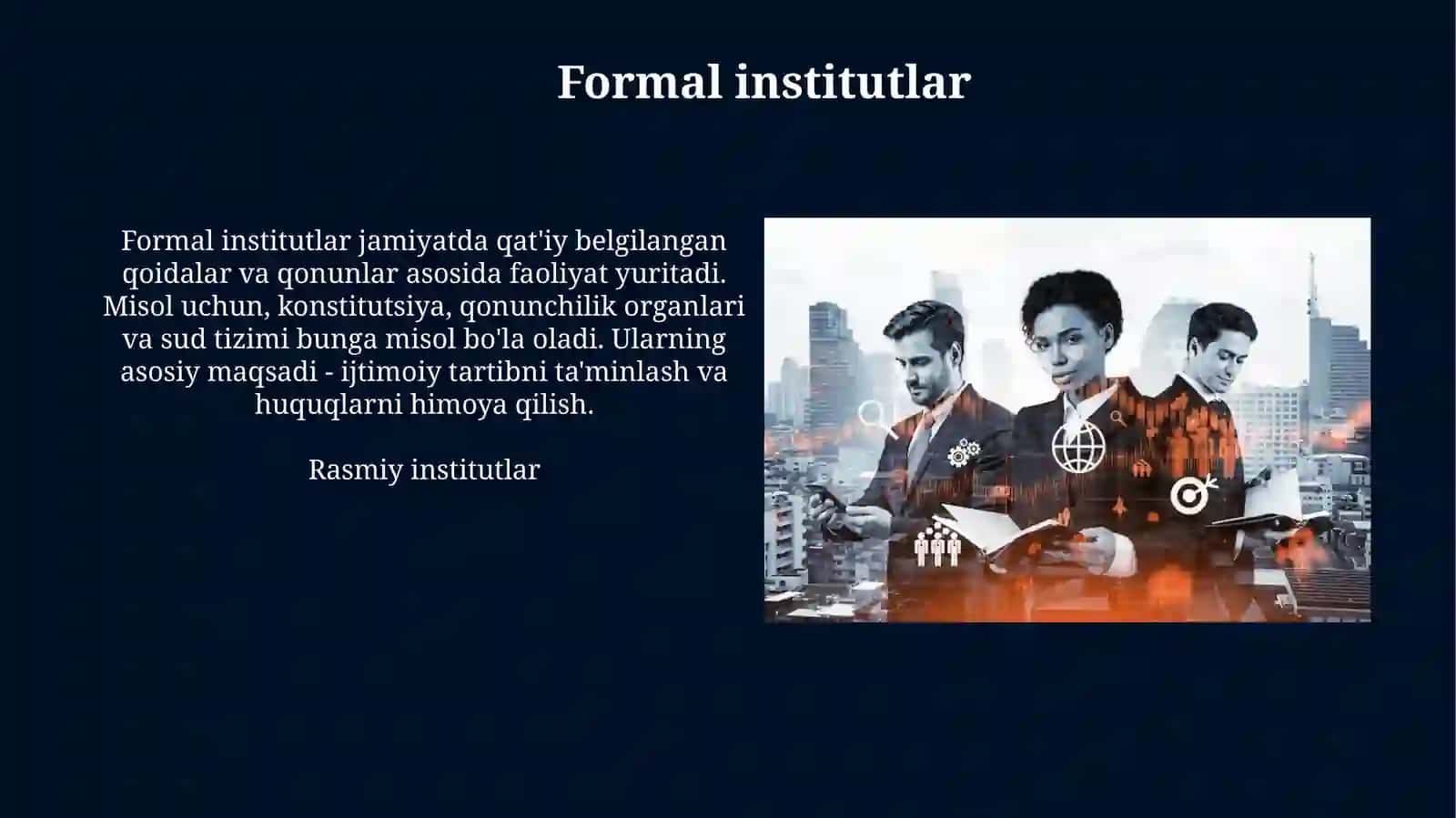 Formal institutlar

Formal institutlar jamiyatda qat'iy belgilangan qoidalar va qonunlar asosida faoliyat yuritadi. Misol uchun, konstitutsiya, qonunchilik organlari va sud tizimi bunga misol bo'la oladi. Ularning asosiy maqsadi - ijtimoiy tartibni ta'minlash va huquqlarni himoya qilish.

Rasmiy institutlar